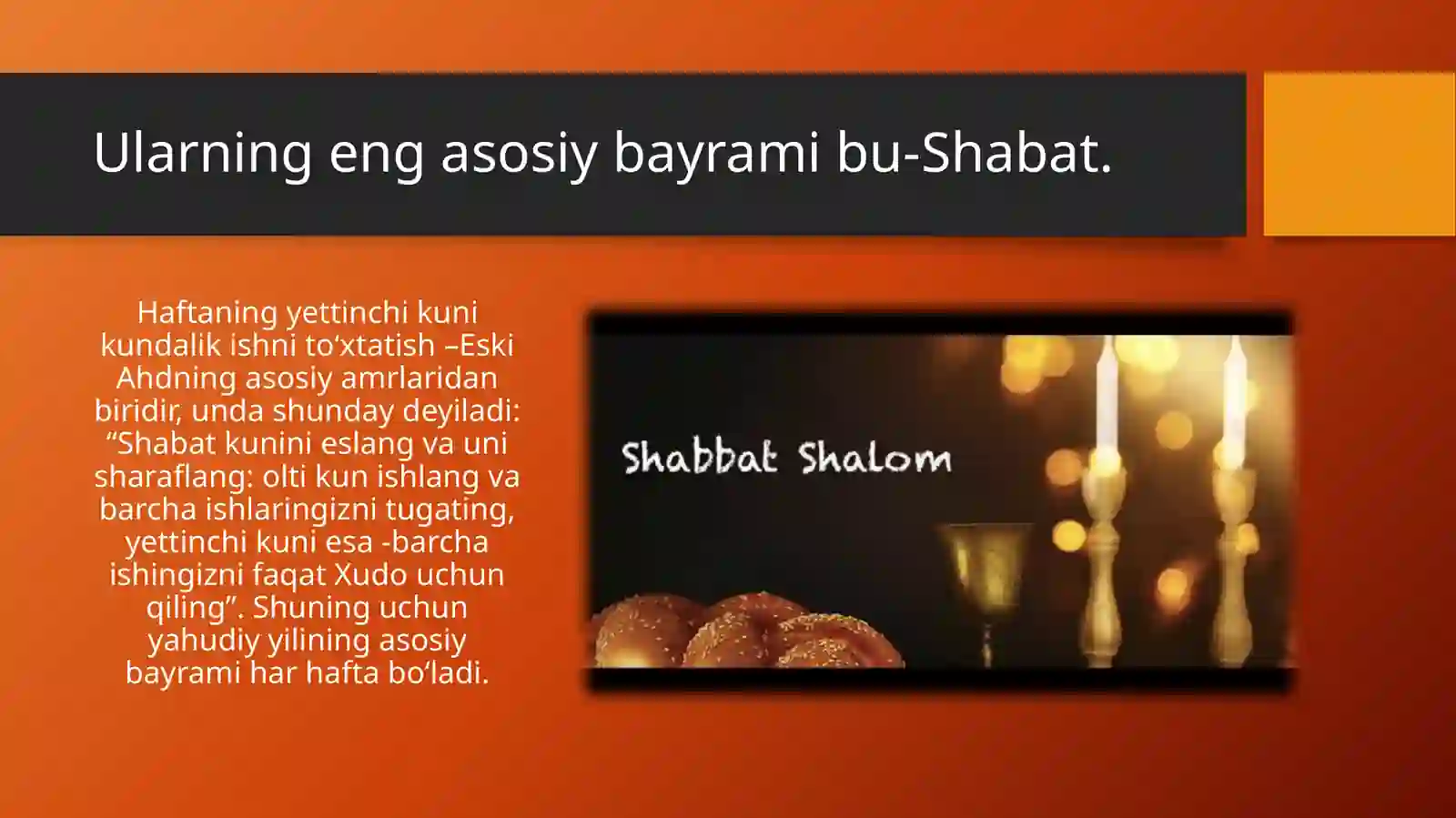 Ularning eng asosiy bayrami bu-Shabat.

Haftaning yettinchi kuni kundalik ishni to‘xtatish –Eski Ahdning asosiy amrlaridan biridir, unda shunday deyiladi: “Shabat kunini eslang va uni sharaflang: olti kun ishlang va barcha ishlaringizni tugating, yettinchi kuni esa -barcha ishingizni faqat Xudo uchun qiling”. Shuning uchun yahudiy yilining asosiy bayrami har hafta bo‘ladi.

Shabbat Shalom